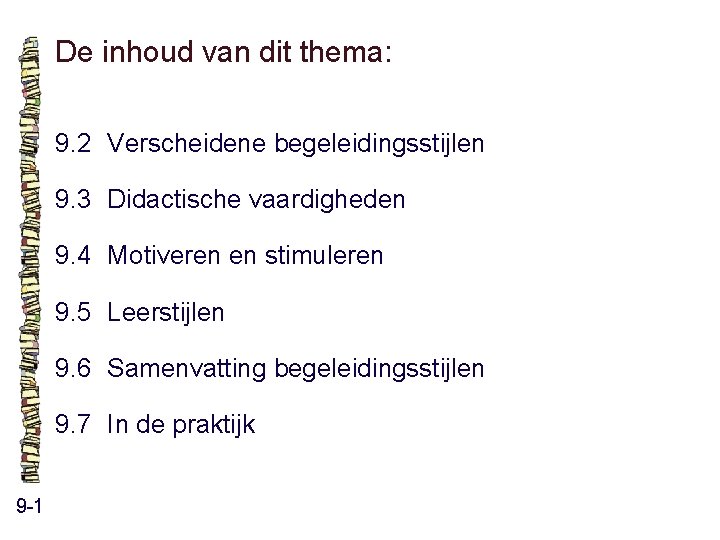 De inhoud van dit thema:

9.2 Verscheidene begeleidingsstijlen

9.3 Didactische vaardigheden

9.4 Motiveren en stimuleren

9.5 Leerstijlen

9.6 Samenvatting begeleidingsstijlen

9.7 In de praktijk

9-1